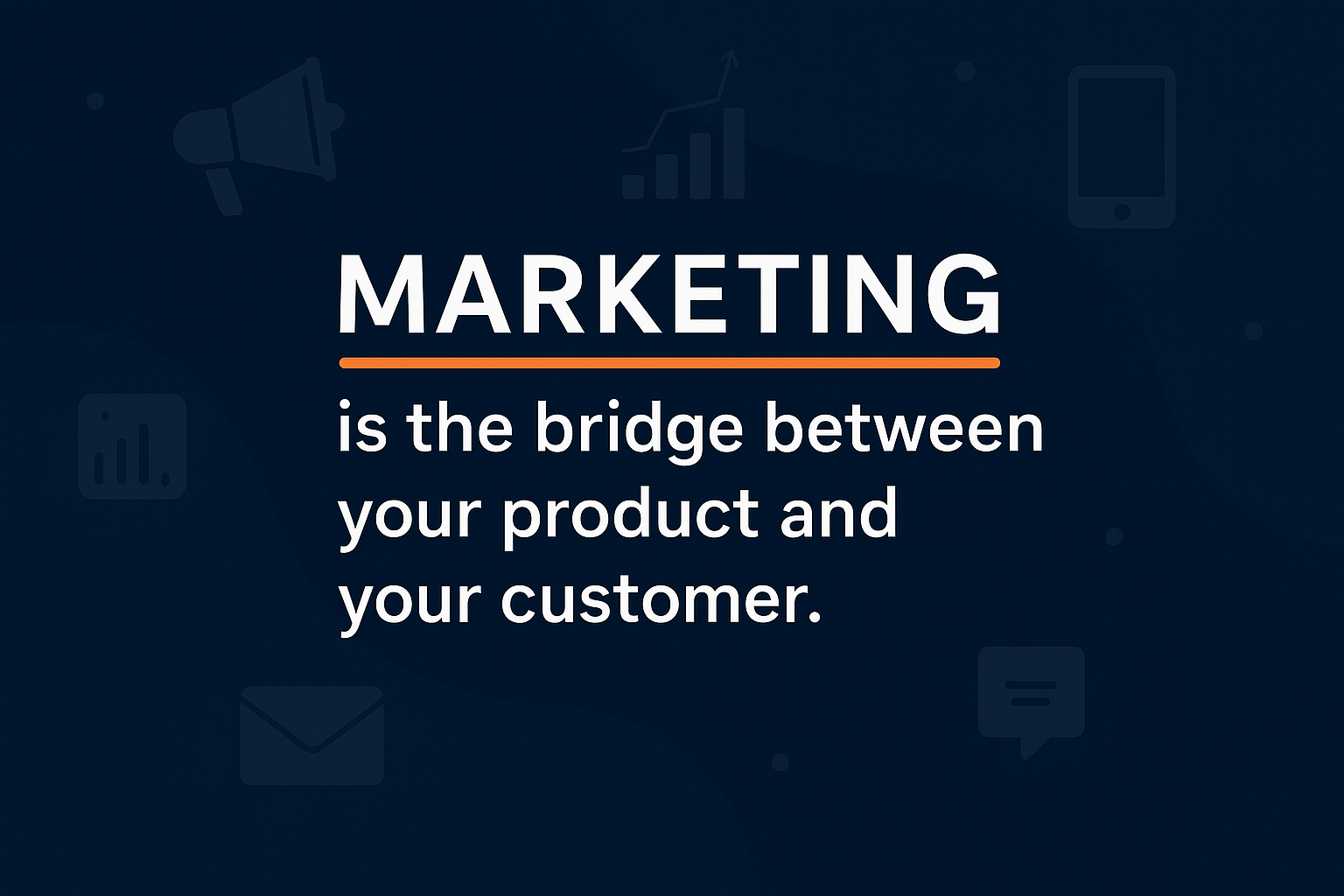 MARKETING

is the bridge between your product and your customer.